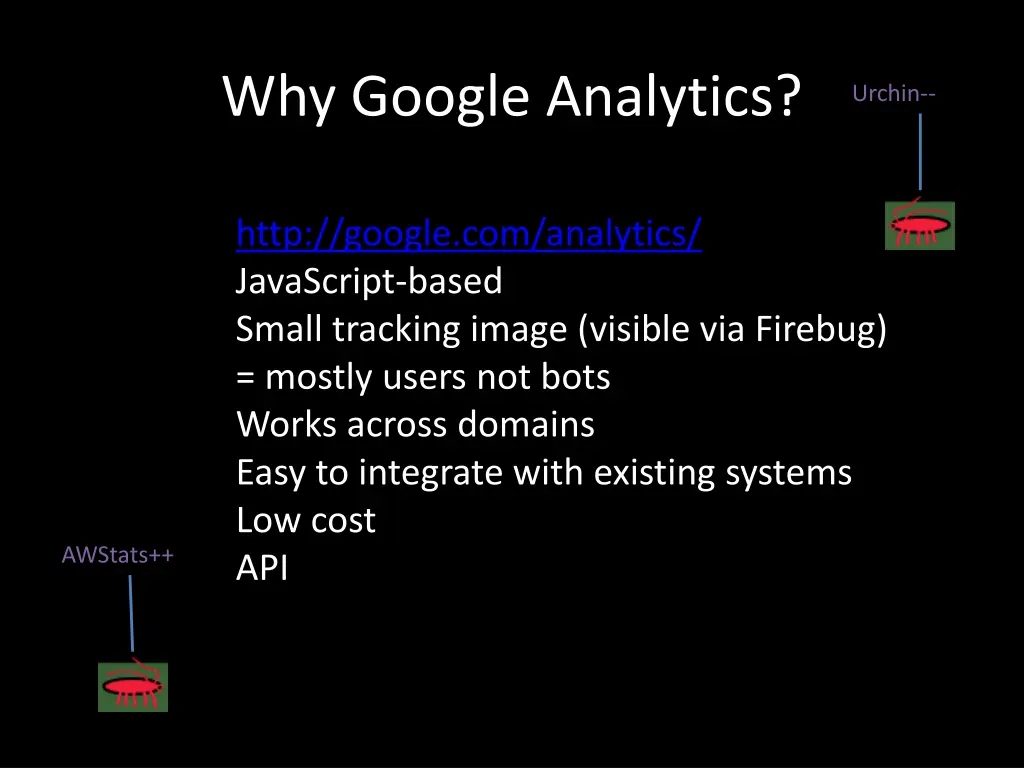 Why Google Analytics?

Urchin--

http://google.com/analytics/
JavaScript-based
Small tracking image (visible via Firebug)
= mostly users not bots
Works across domains
Easy to integrate with existing systems
Low cost
API

AWStats++